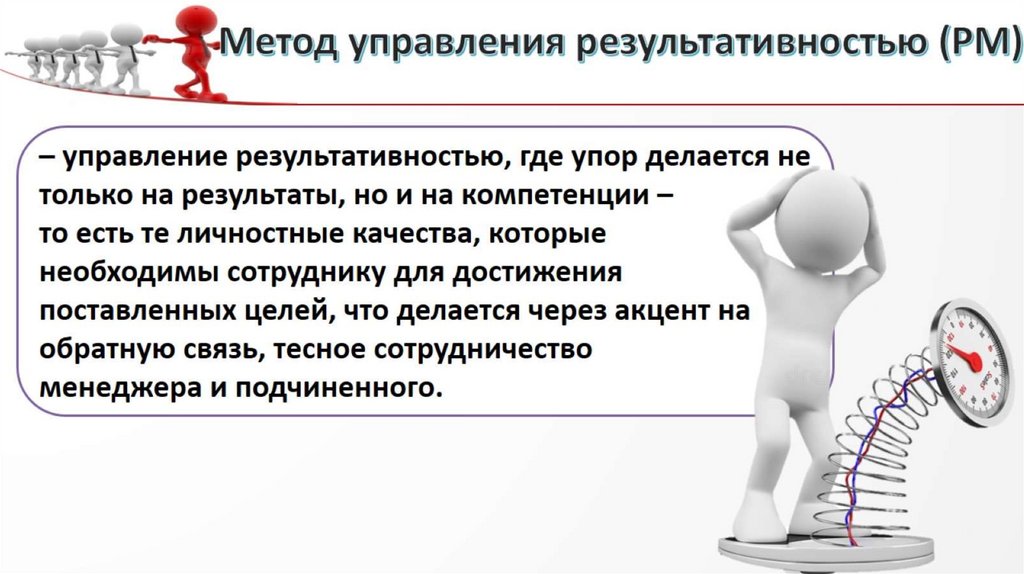 Метод управления результативностью (PM)

– управление результативностью, где упор делается не только на результаты, но и на компетенции – то есть те личностные качества, которые необходимы сотруднику для достижения поставленных целей, что делается через акцент на обратную связь, тесное сотрудничество менеджера и подчиненного.